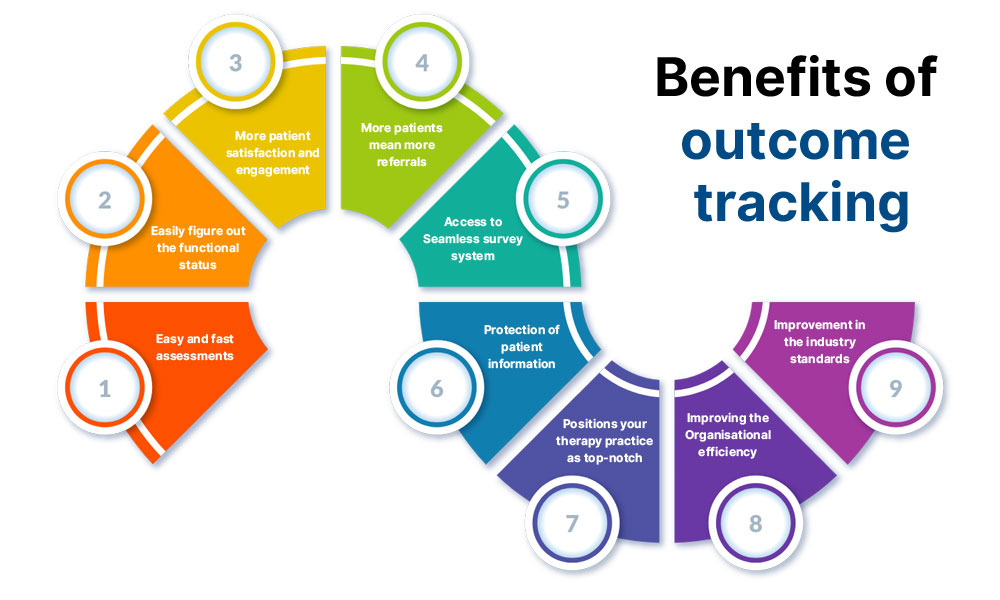 Benefits of outcome tracking

1
Easy and fast assessments

2
Easily figure out the functional status

3
More patient satisfaction and engagement

4
More patients mean more referrals

5
Access to Seamless survey system

6
Protection of patient information

7
Positions your therapy practice as top-notch

8
Improving the Organisational efficiency

9
Improvement in the industry standards